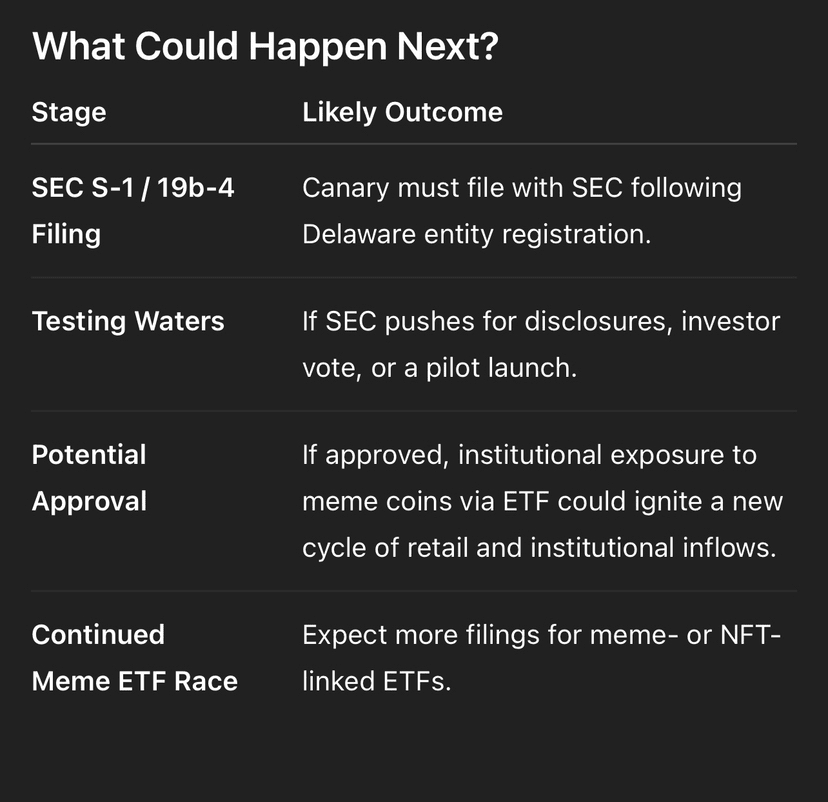 What Could Happen Next?

| Stage | Likely Outcome |
|---|---|
| SEC S-1 / 19b-4 Filing | Canary must file with SEC following Delaware entity registration. |
| Testing Waters | If SEC pushes for disclosures, investor vote, or a pilot launch. |
| Potential Approval | If approved, institutional exposure to meme coins via ETF could ignite a new cycle of retail and institutional inflows. |
| Continued Meme ETF Race | Expect more filings for meme- or NFT-linked ETFs. |